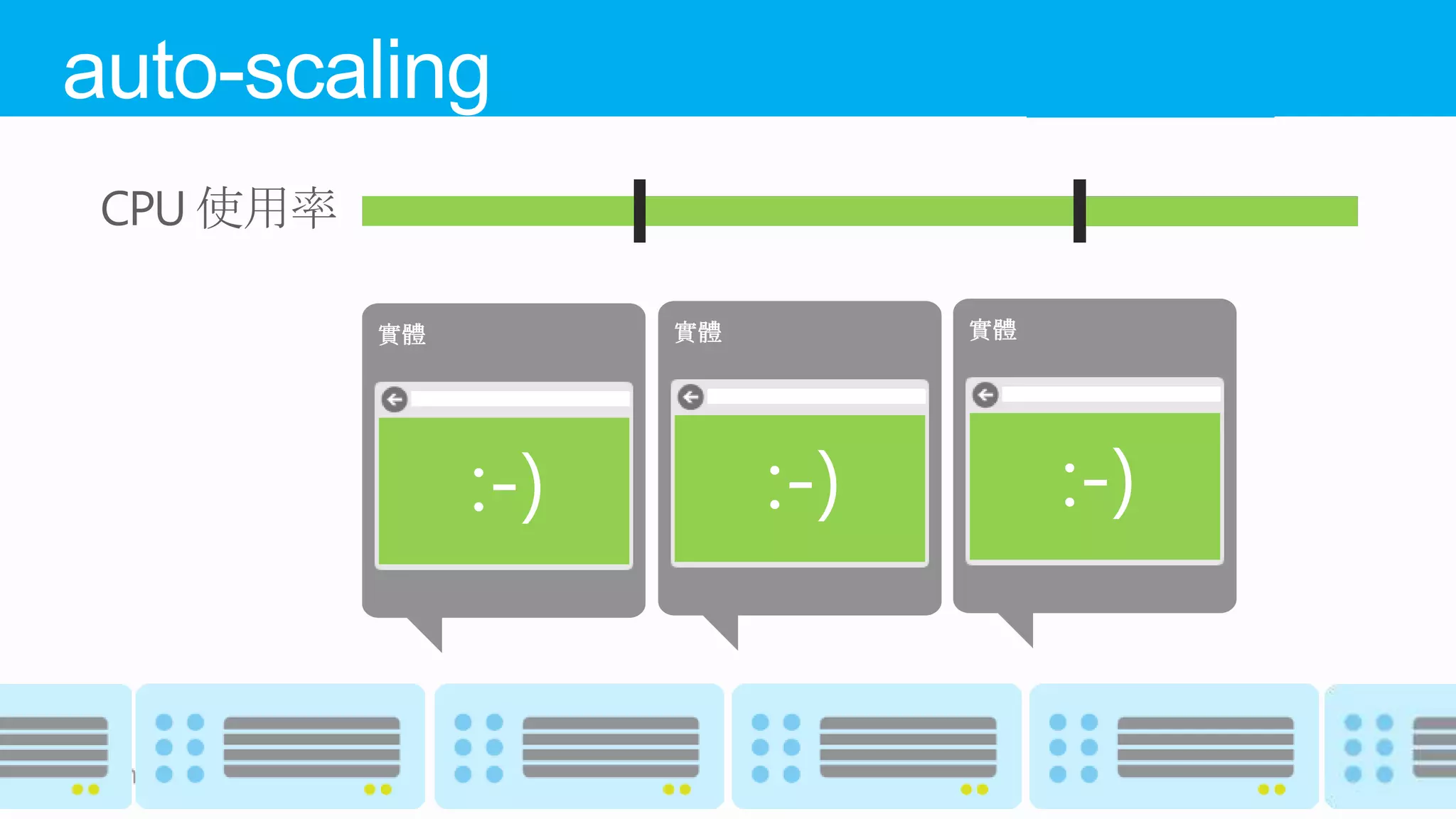 auto-scaling

CPU 使用率

實體

:-)

實體

:-)

實體

:-)